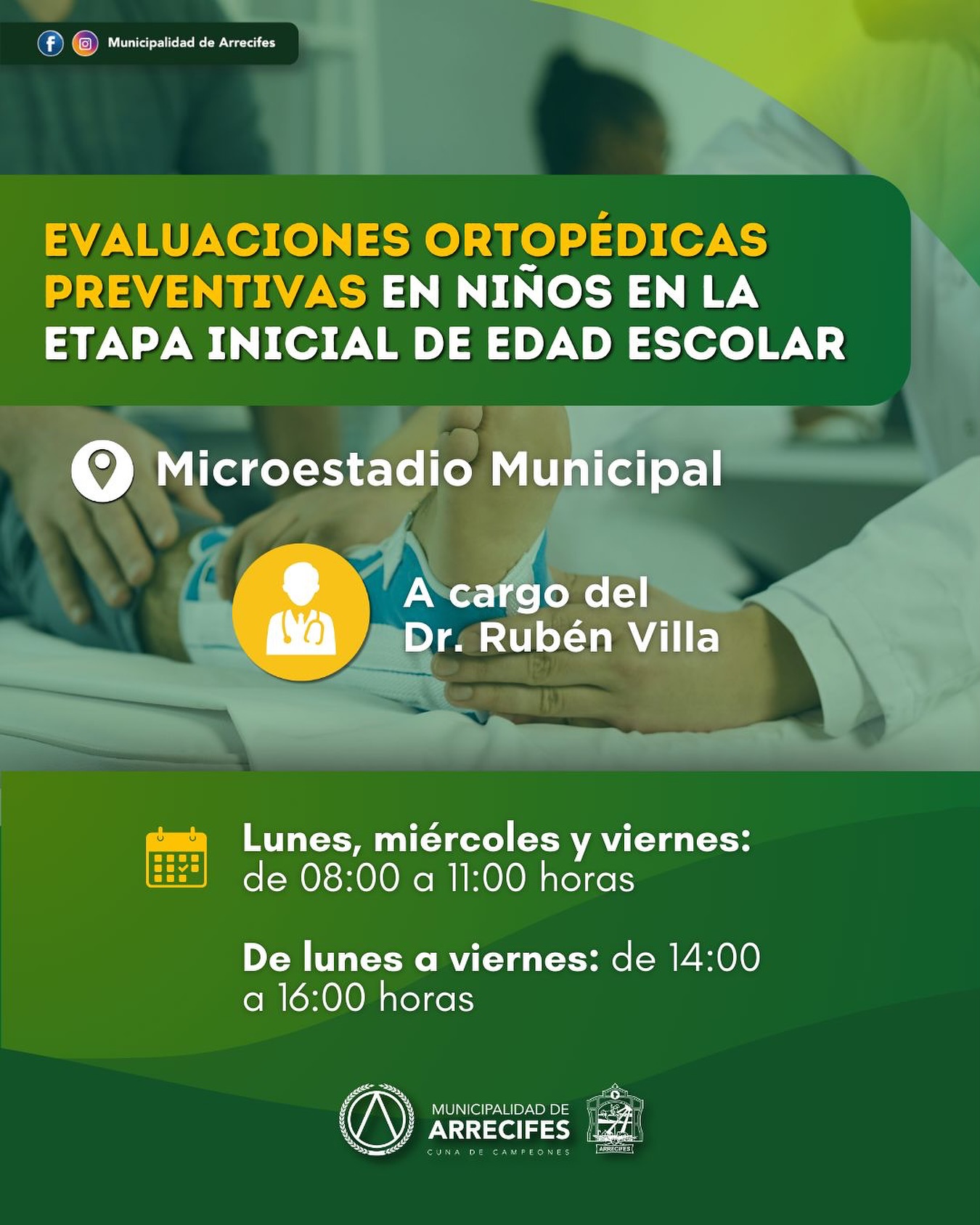 Municipalidad de Arrecifes

EVALUACIONES ORTOPÉDICAS PREVENTIVAS EN NIÑOS EN LA ETAPA INICIAL DE EDAD ESCOLAR

Microestadio Municipal

A cargo del Dr. Rubén Villa

Lunes, miércoles y viernes: de 08:00 a 11:00 horas

De lunes a viernes: de 14:00 a 16:00 horas

MUNICIPALIDAD DE ARRECIFES
CUNA DE CAMPEONES

ARRECIFES